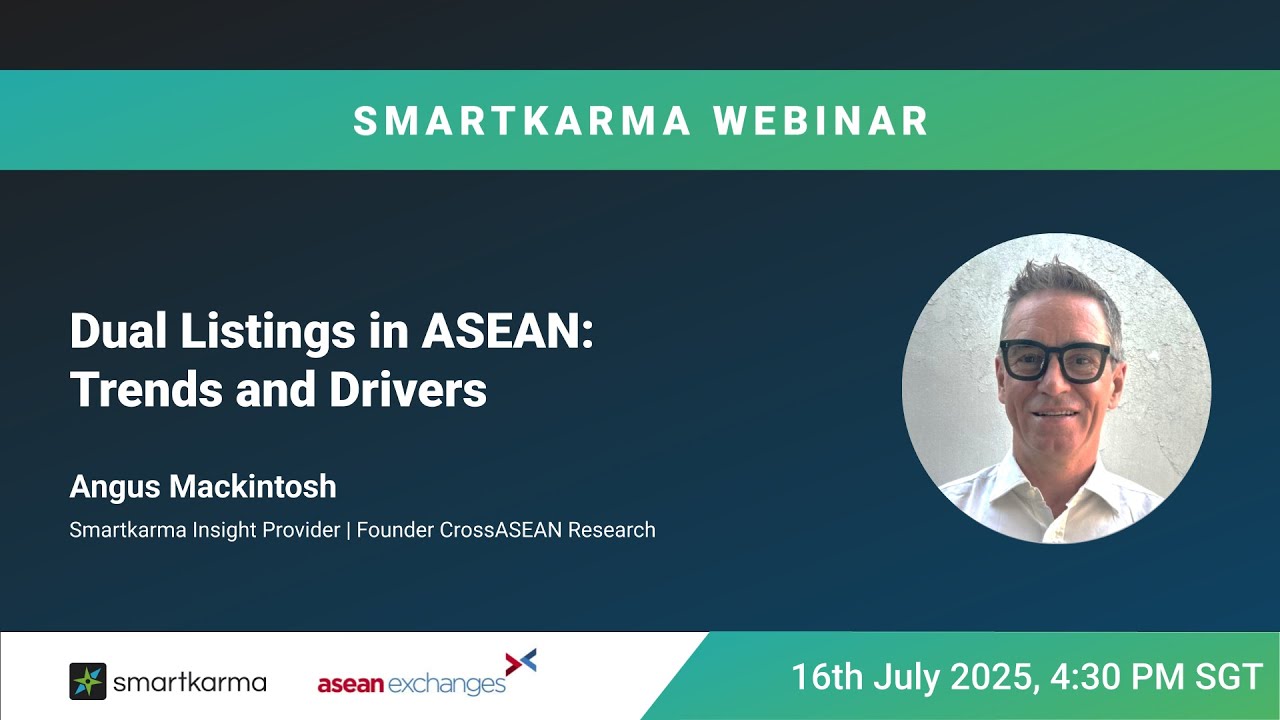 SMARTKARMA WEBINAR

Dual Listings in ASEAN: Trends and Drivers

Angus Mackintosh

Smartkarma Insight Provider | Founder CrossASEAN Research

smartkarma

asean exchanges

16th July 2025, 4:30 PM SGT